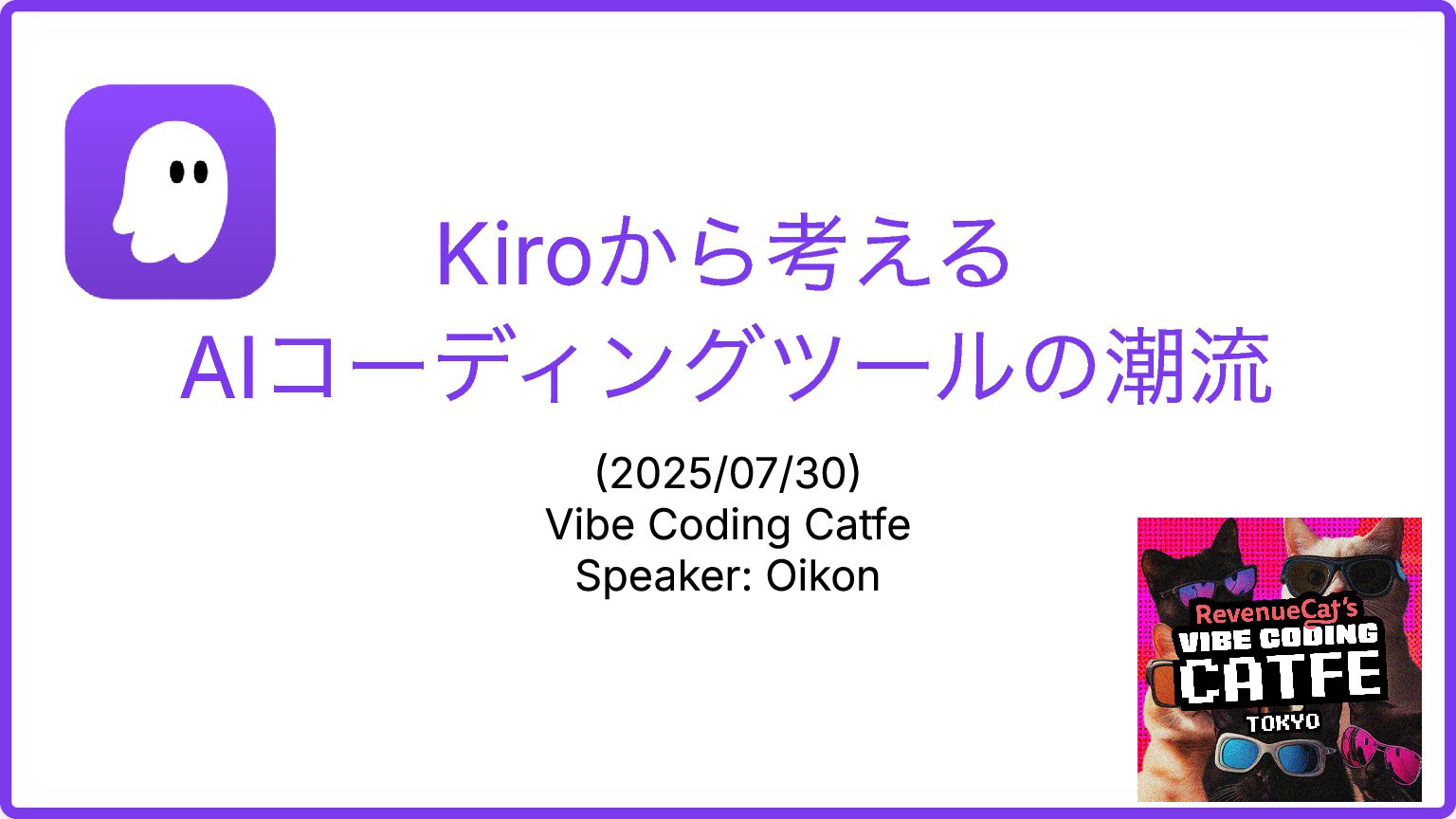 Kiroから考える
AIコーディングツールの潮流

(2025/07/30)
Vibe Coding Catfe
Speaker: Oikon

RevenueCat's
VIBE CODING
CATFE
TOKYO